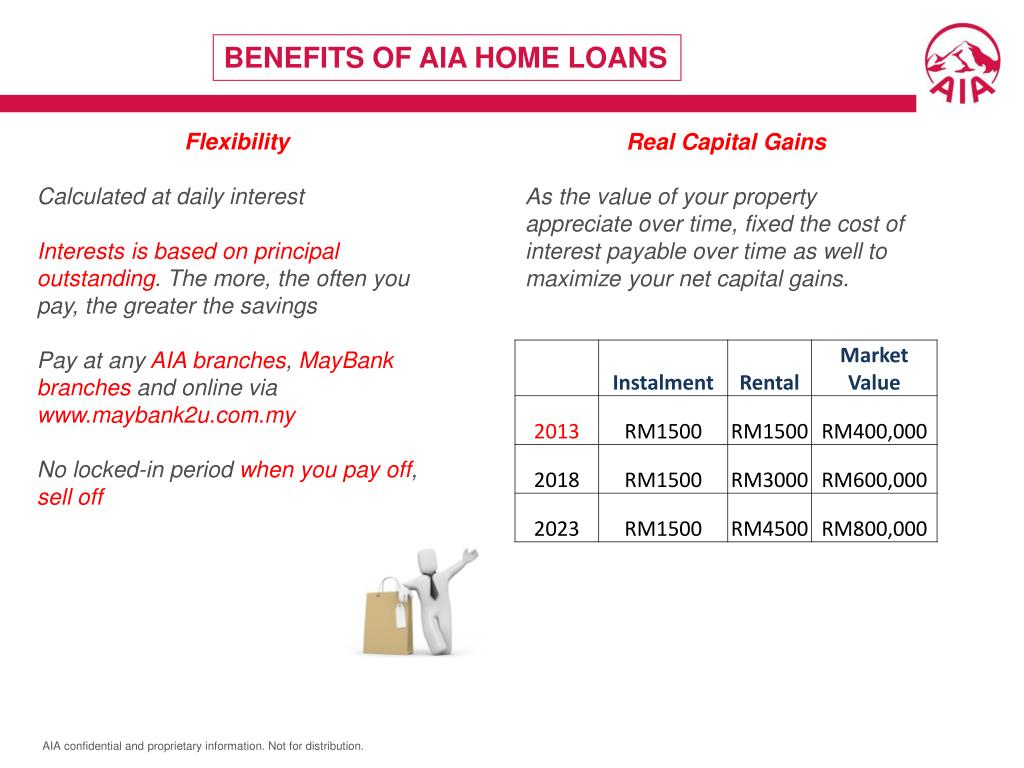 BENEFITS OF AIA HOME LOANS

AIA

Flexibility

Calculated at daily interest

Interests is based on principal outstanding. The more, the often you pay, the greater the savings

Pay at any AIA branches, MayBank branches and online via www.maybank2u.com.my

No locked-in period when you pay off, sell off

Real Capital Gains

As the value of your property appreciate over time, fixed the cost of interest payable over time as well to maximize your net capital gains.

| | Instalment | Rental | Market Value |
|---|---|---|---|
| 2013 | RM1500 | RM1500 | RM400,000 |
| 2018 | RM1500 | RM3000 | RM600,000 |
| 2023 | RM1500 | RM4500 | RM800,000 |

AIA confidential and proprietary information. Not for distribution.